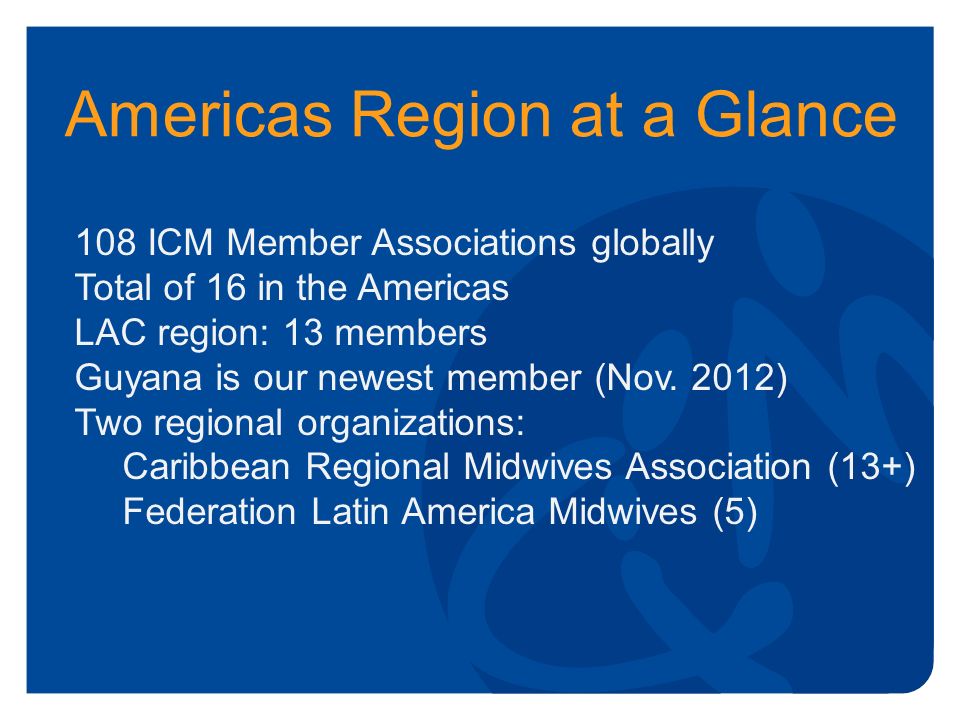 Americas Region at a Glance

108 ICM Member Associations globally
Total of 16 in the Americas
LAC region: 13 members
Guyana is our newest member (Nov. 2012)
Two regional organizations:
Caribbean Regional Midwives Association (13+)
Federation Latin America Midwives (5)